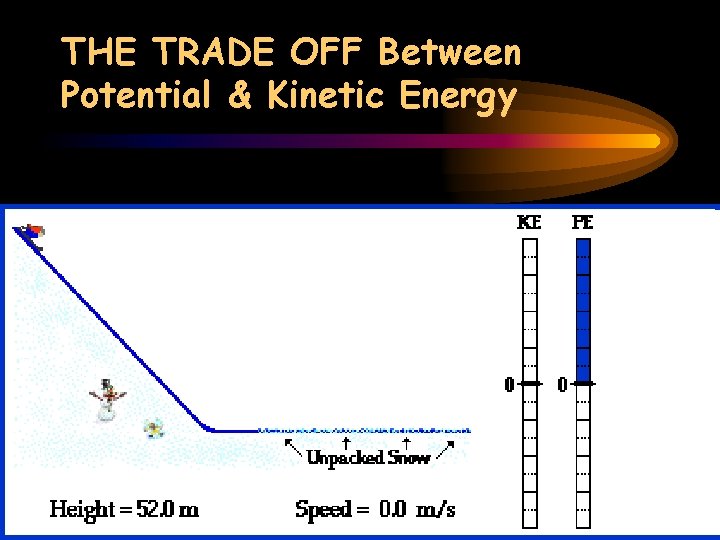 THE TRADE OFF Between Potential & Kinetic Energy

KE PE

0 0

Unpacked Snow

Height = 52.0 m Speed = 0.0 m/s